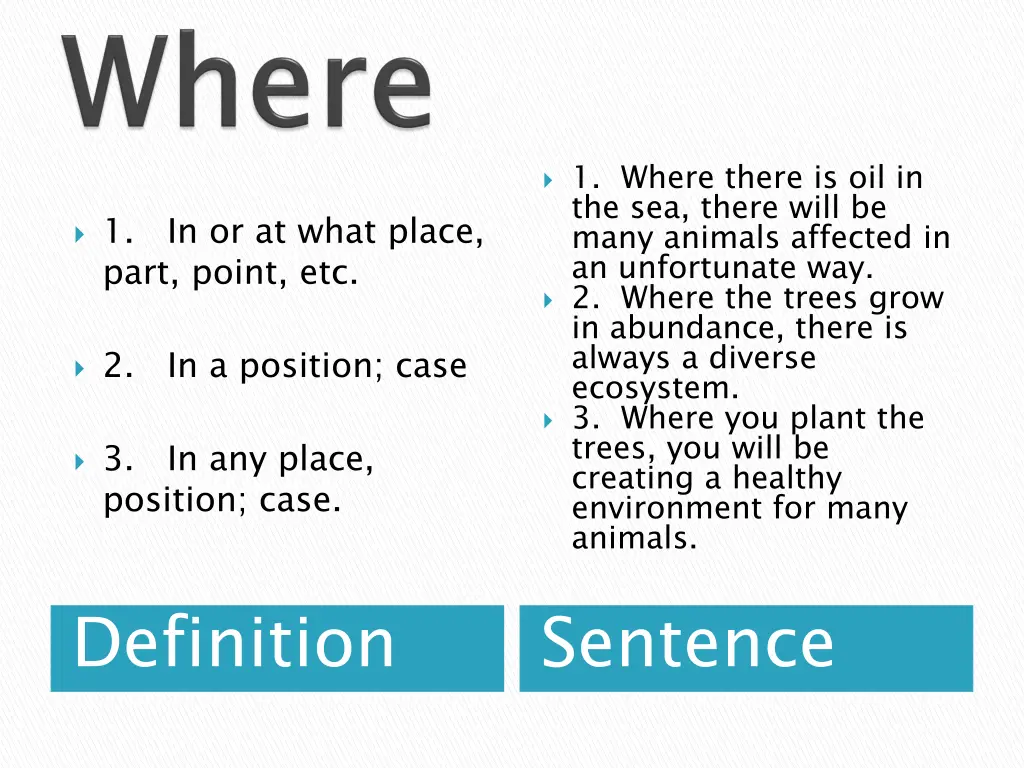 Where

1. In or at what place, part, point, etc.

2. In a position; case

3. In any place, position; case.

Definition

1. Where there is oil in the sea, there will be many animals affected in an unfortunate way.

2. Where the trees grow in abundance, there is always a diverse ecosystem.

3. Where you plant the trees, you will be creating a healthy environment for many animals.

Sentence